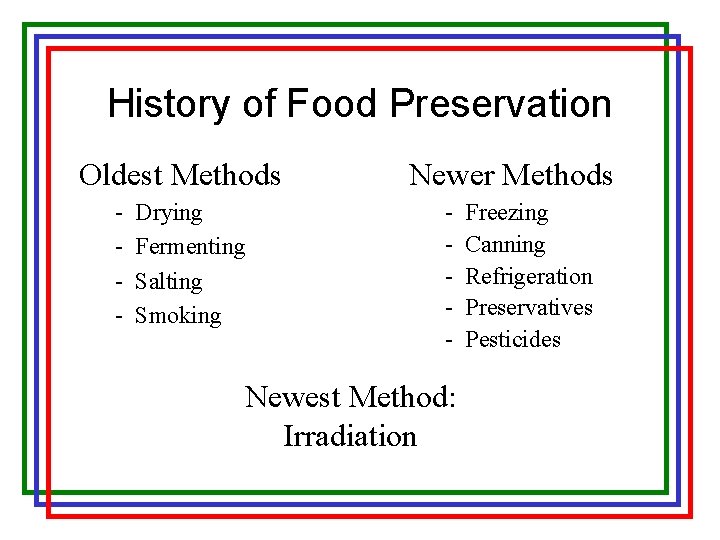 History of Food Preservation

Oldest Methods
- Drying
- Fermenting
- Salting
- Smoking

Newer Methods
- Freezing
- Canning
- Refrigeration
- Preservatives
- Pesticides

Newest Method:
Irradiation